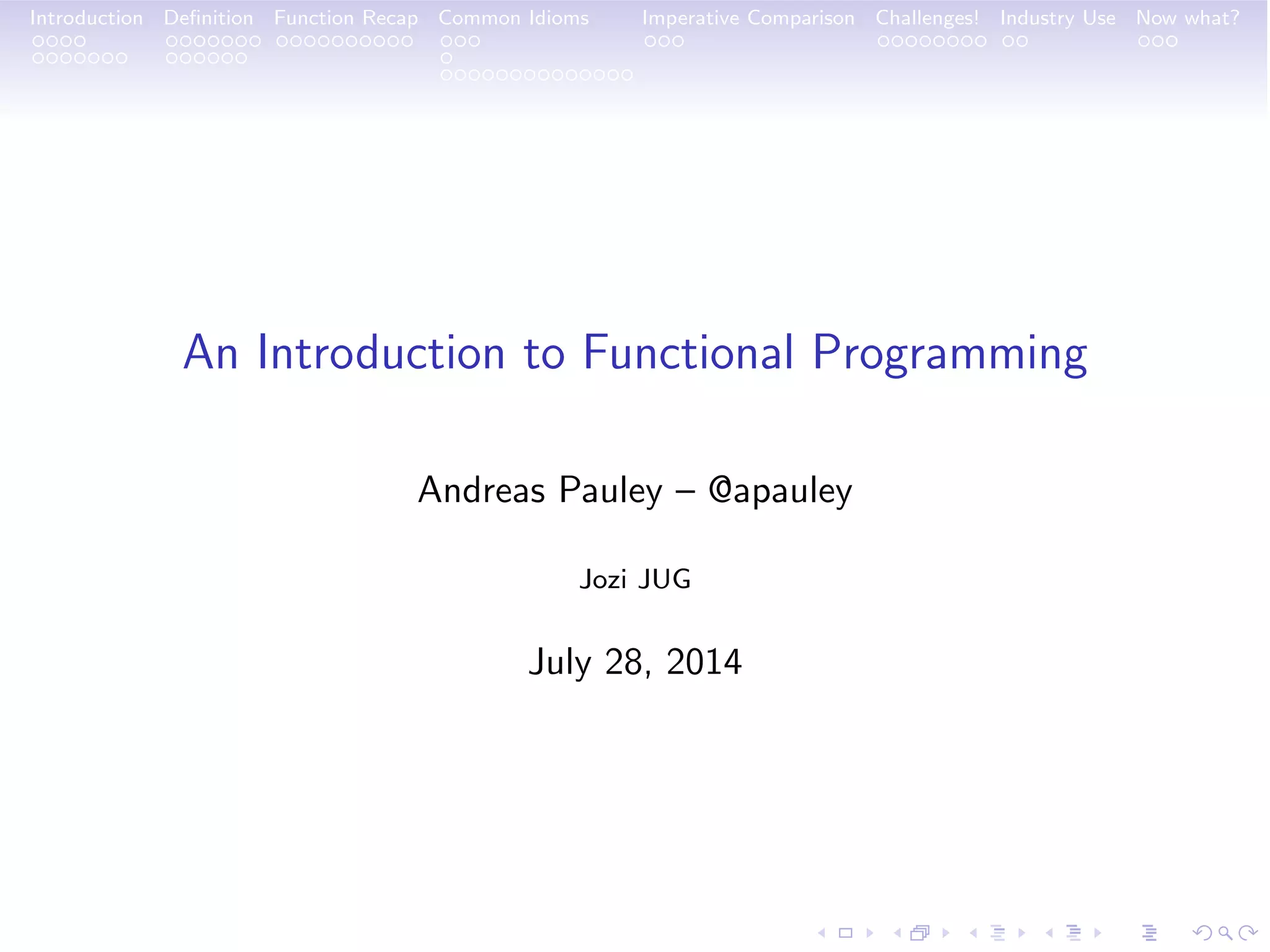 Introduction Definition Function Recap Common Idioms Imperative Comparison Challenges! Industry Use Now what?

An Introduction to Functional Programming

Andreas Pauley – @apauley

Jozi JUG

July 28, 2014